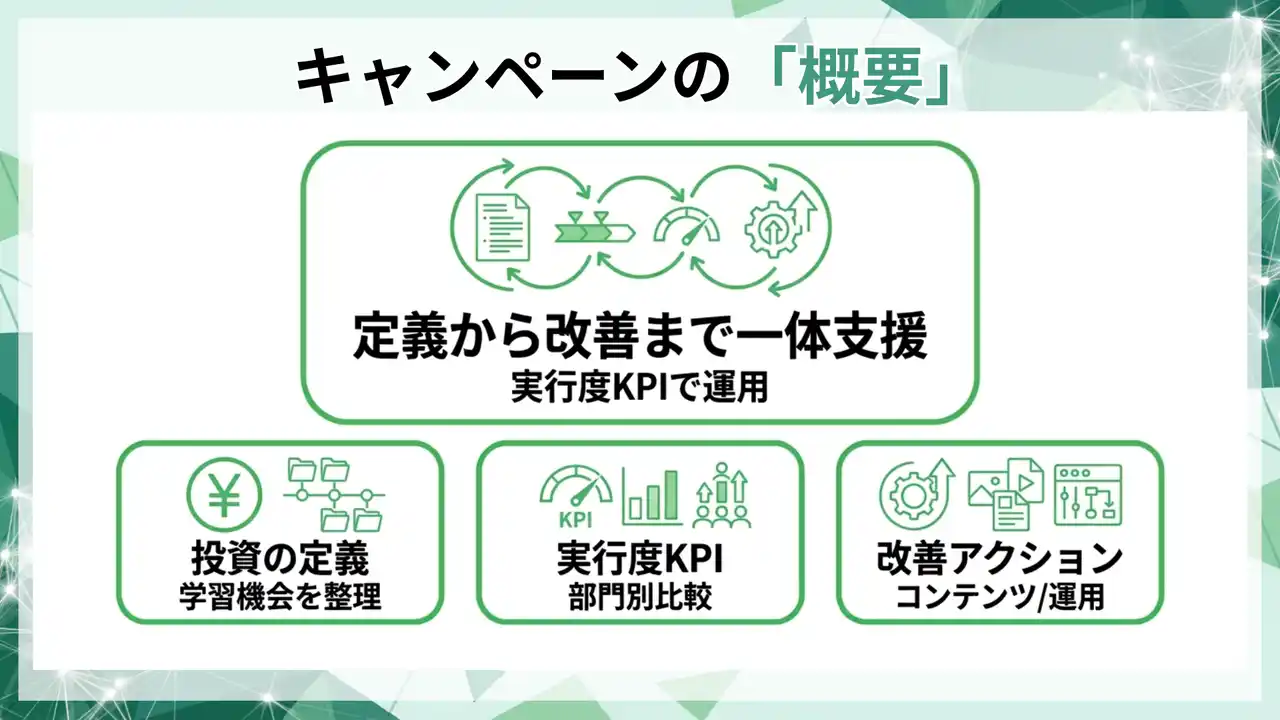 キャンペーンの「概要」

定義から改善まで一体支援
実行度KPIで運用

投資の定義
学習機会を整理

KPI
実行度KPI
部門別比較

改善アクション
コンテンツ/運用